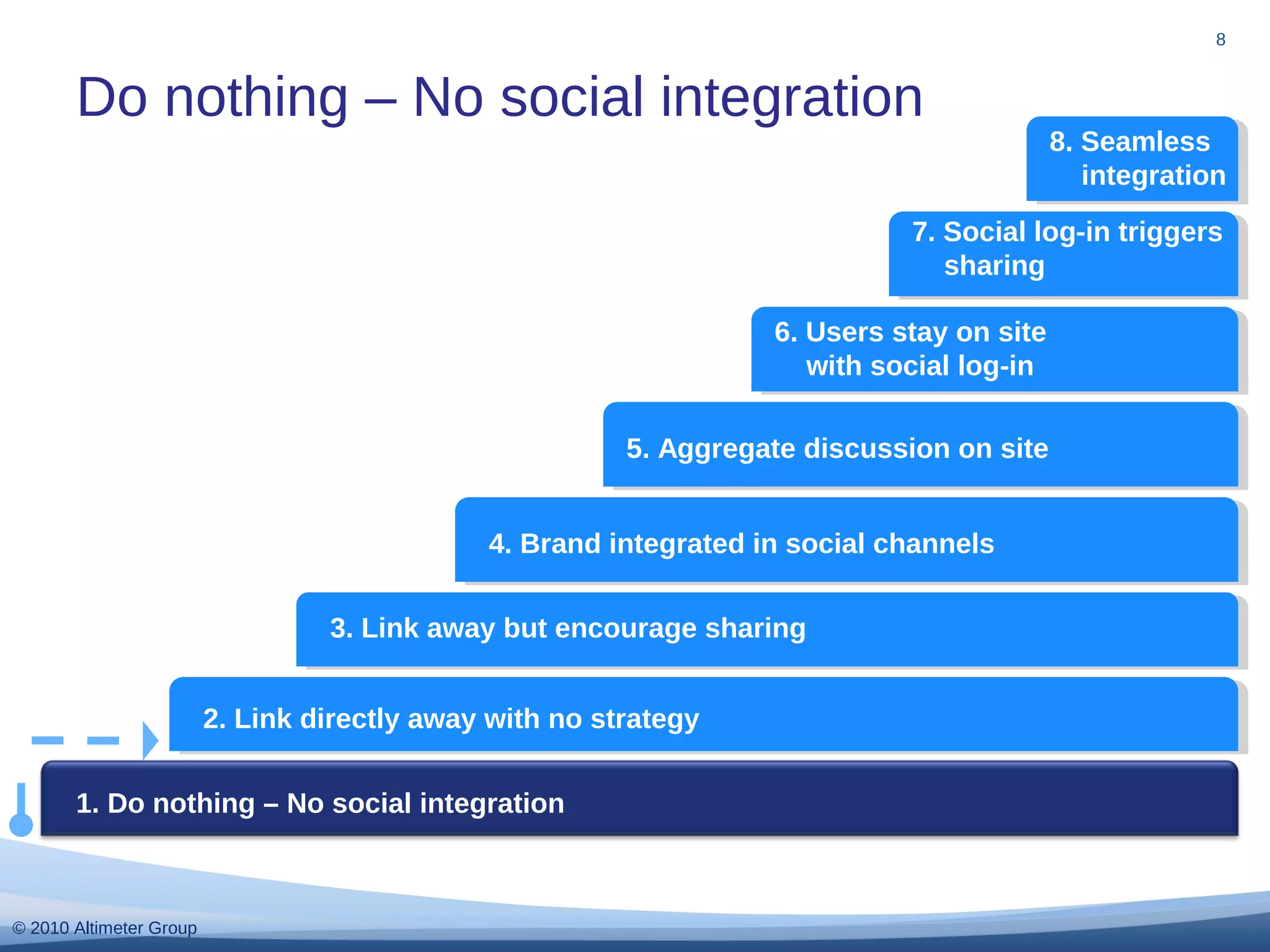 8

Do nothing – No social integration

8. Seamless integration

7. Social log-in triggers sharing

6. Users stay on site with social log-in

5. Aggregate discussion on site

4. Brand integrated in social channels

3. Link away but encourage sharing

2. Link directly away with no strategy

1. Do nothing – No social integration

© 2010 Altimeter Group